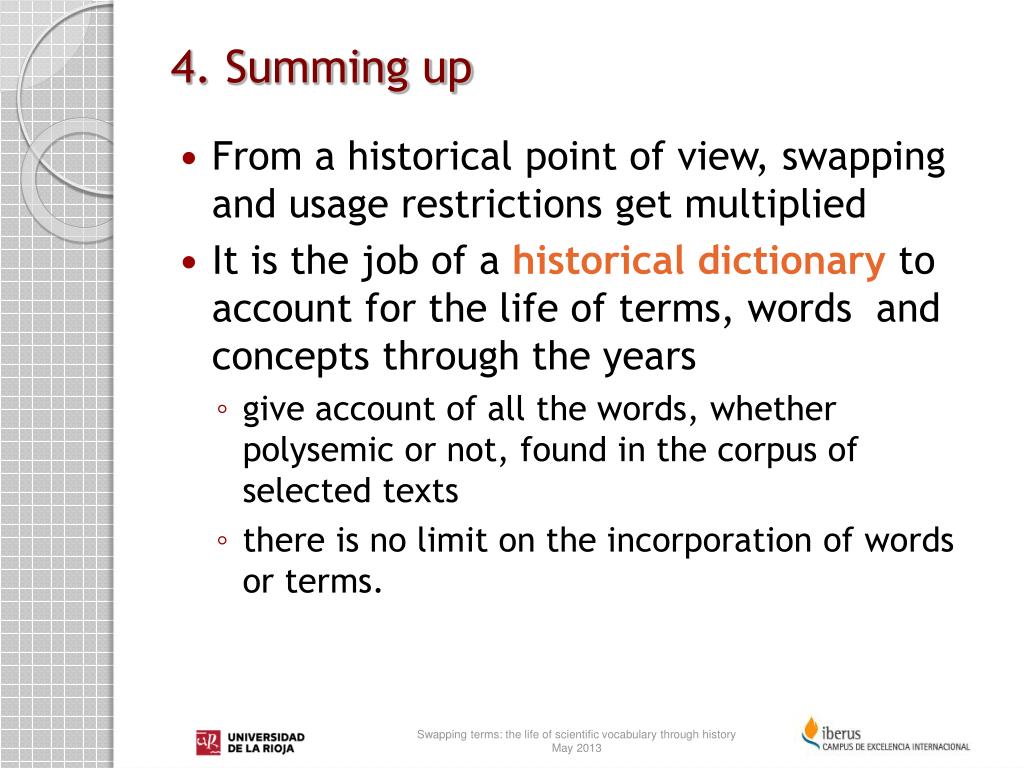 4. Summing up

• From a historical point of view, swapping and usage restrictions get multiplied
• It is the job of a historical dictionary to account for the life of terms, words and concepts through the years
◦ give account of all the words, whether polysemic or not, found in the corpus of selected texts
◦ there is no limit on the incorporation of words or terms.

UNIVERSIDAD DE LA RIOJA

Swapping terms: the life of scientific vocabulary through history
May 2013

iberus
CAMPUS DE EXCELENCIA INTERNACIONAL